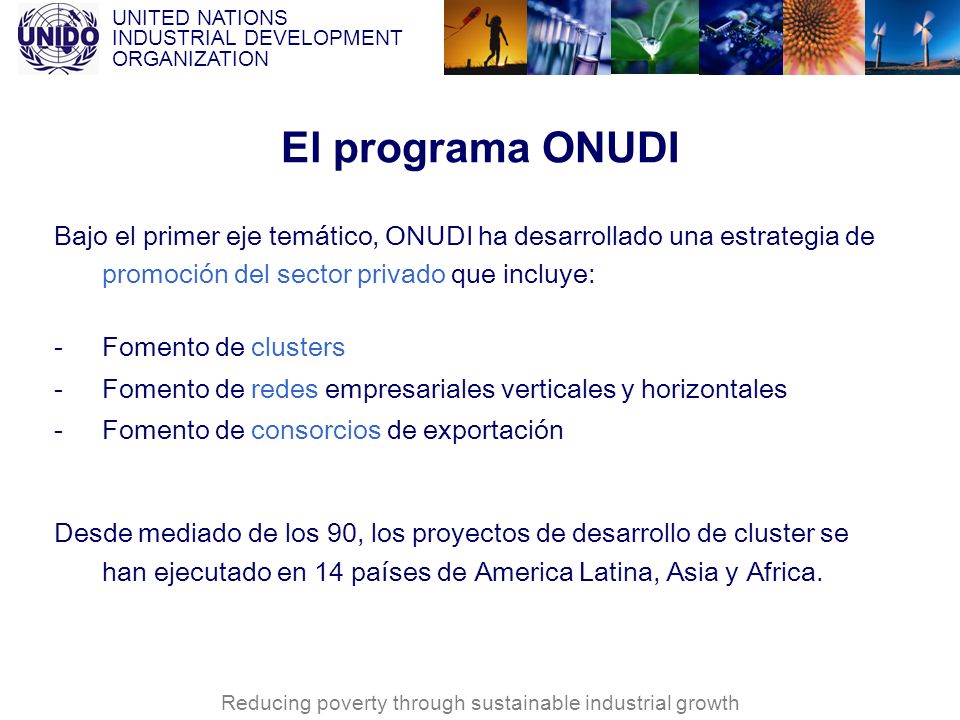 UNIDO
UNITED NATIONS
INDUSTRIAL DEVELOPMENT
ORGANIZATION

El programa ONUDI

Bajo el primer eje temático, ONUDI ha desarrollado una estrategia de promoción del sector privado que incluye:

- Fomento de clusters
- Fomento de redes empresariales verticales y horizontales
- Fomento de consorcios de exportación

Desde mediado de los 90, los proyectos de desarrollo de cluster se han ejecutado en 14 países de America Latina, Asia y Africa.

Reducing poverty through sustainable industrial growth